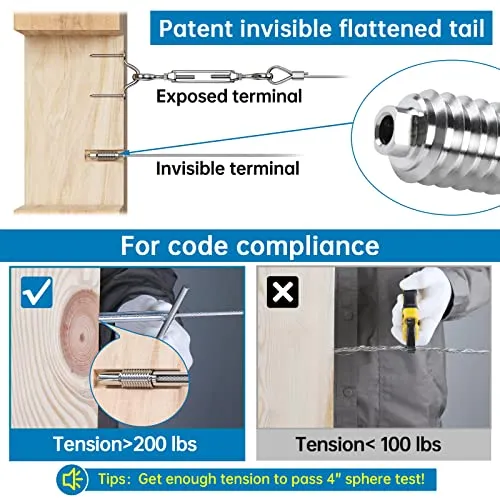 Patent invisible flattened tail

Exposed terminal

Invisible terminal

For code compliance

Tension>200 lbs

Tension< 100 lbs

Tips: Get enough tension to pass 4" sphere test!